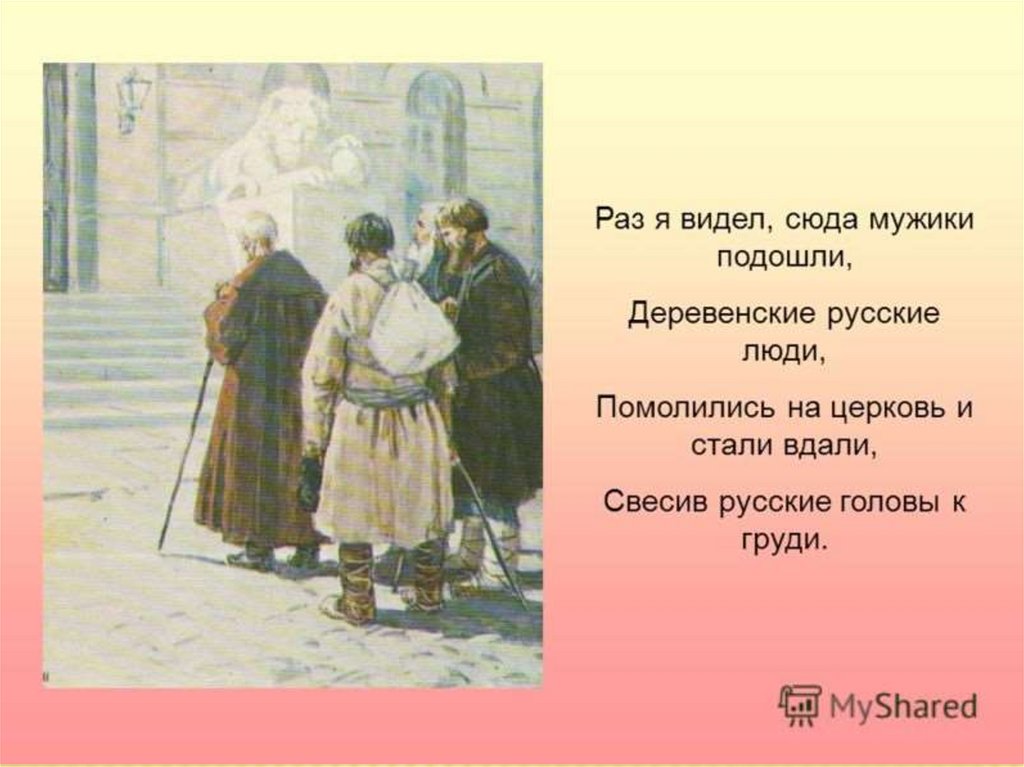 Раз я видел, сюда мужики подошли,

Деревенские русские люди,

Помолились на церковь и стали вдали,

Свесив русские головы к груди.

MyShared